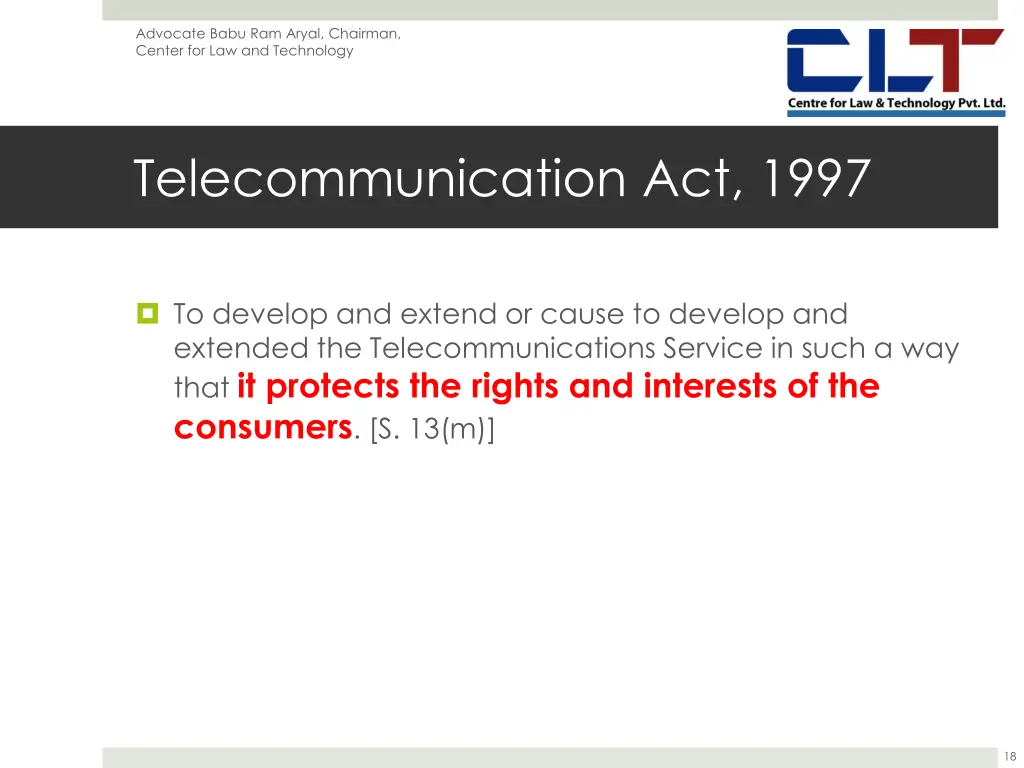 Advocate Babu Ram Aryal, Chairman,
Center for Law and Technology

CLT
Centre for Law & Technology Pvt. Ltd.

Telecommunication Act, 1997

To develop and extend or cause to develop and extended the Telecommunications Service in such a way that it protects the rights and interests of the consumers. [S. 13(m)]

18